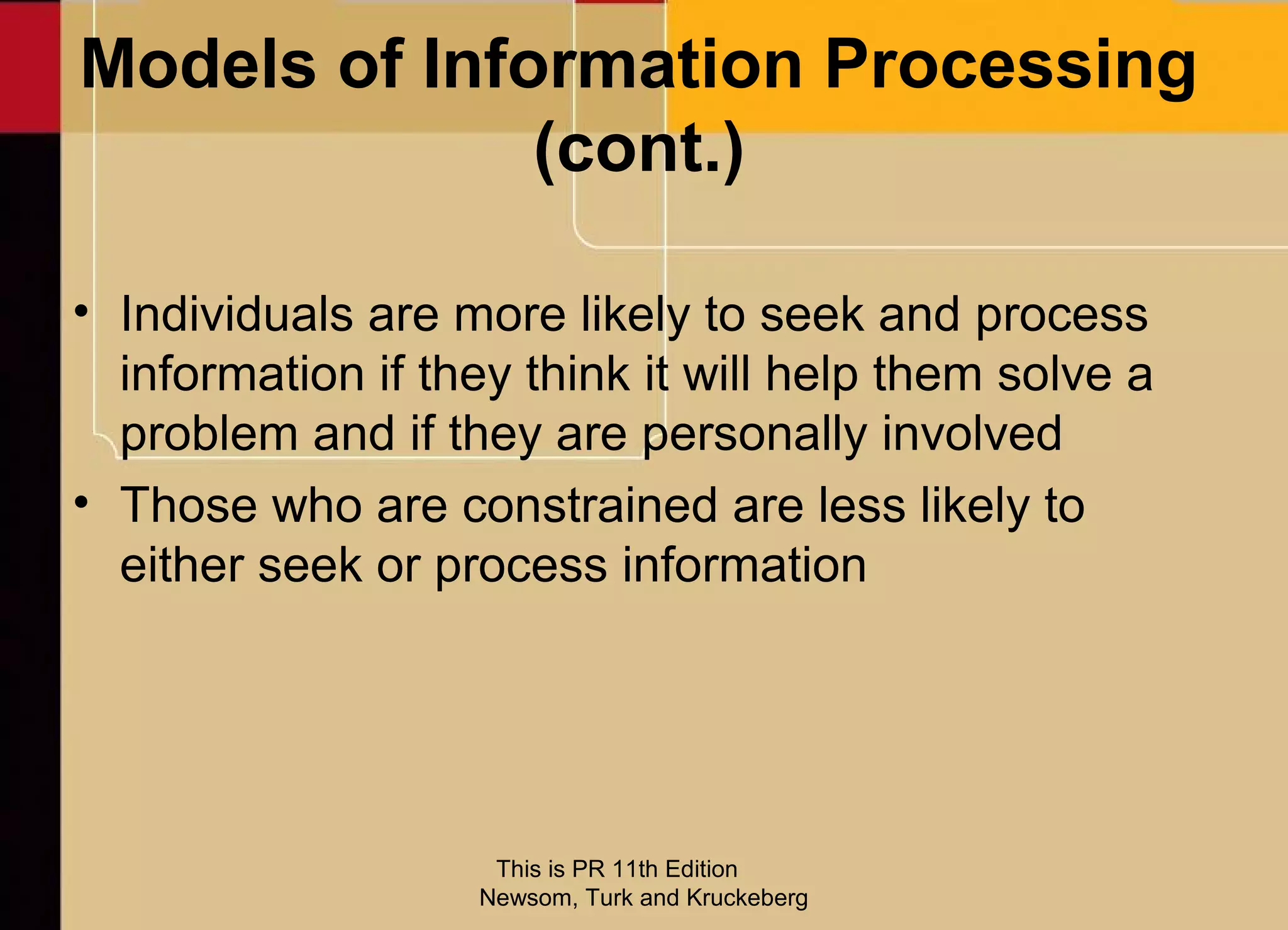 Models of Information Processing (cont.)

• Individuals are more likely to seek and process information if they think it will help them solve a problem and if they are personally involved

• Those who are constrained are less likely to either seek or process information

This is PR 11th Edition
Newsom, Turk and Kruckeberg